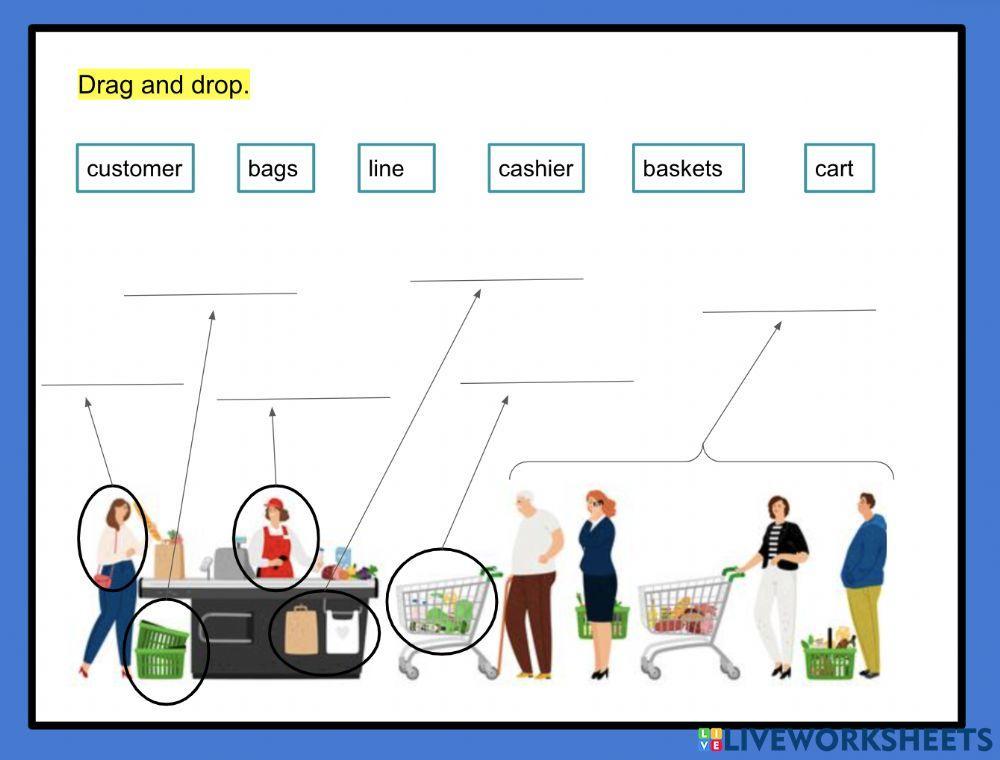 Drag and drop.

customer

bags

line

cashier

baskets

cart

LIVEWORKSHEETS